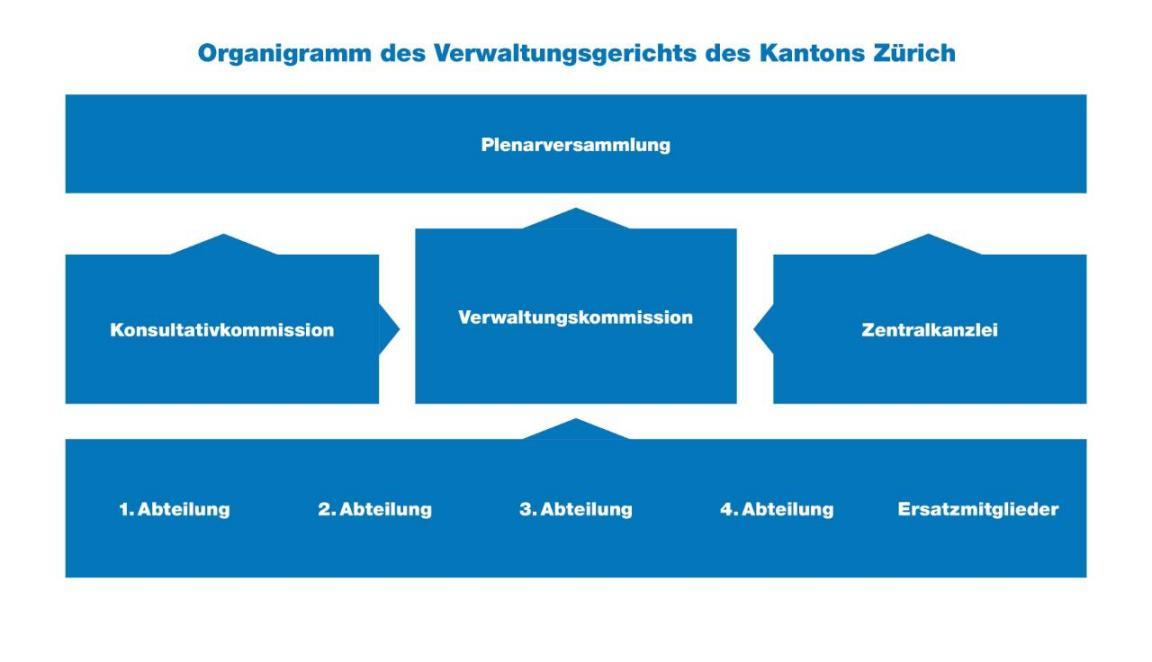 Organigramm des Verwaltungsgerichts des Kantons Zürich

Plenarversammlung

Konsultativkommission

Verwaltungskommission

Zentralkanzlei

1. Abteilung

2. Abteilung

3. Abteilung

4. Abteilung

Ersatzmitglieder